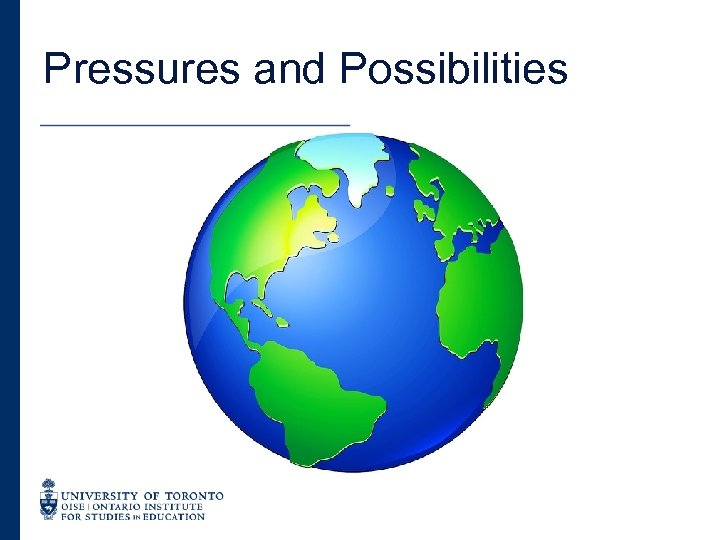 Pressures and Possibilities

UNIVERSITY OF TORONTO
OISE | ONTARIO INSTITUTE FOR STUDIES IN EDUCATION